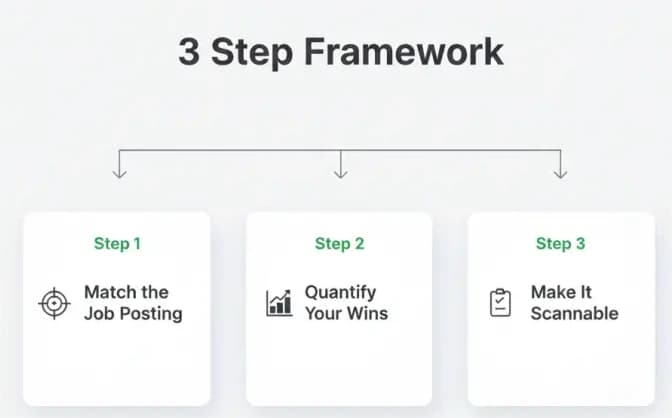 3 Step Framework

Step 1

Match the Job Posting

Step 2

Quantify Your Wins

Step 3

Make It Scannable